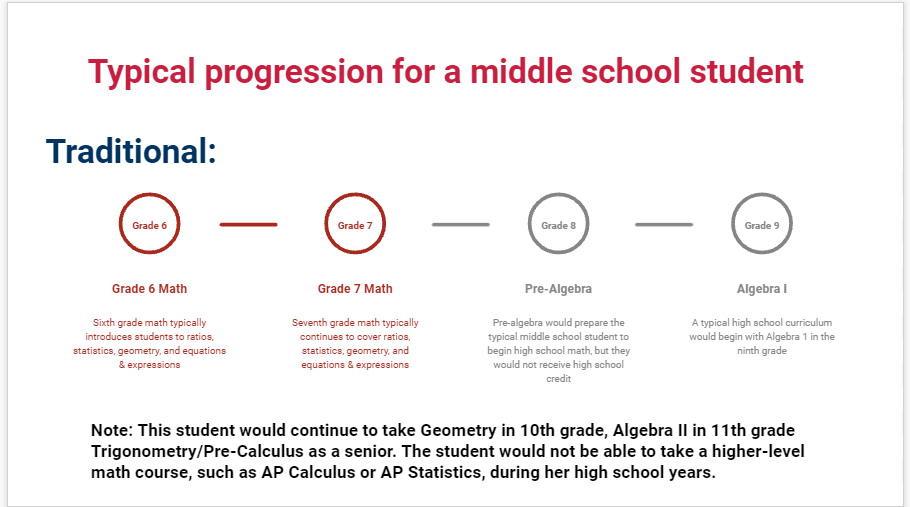 Typical progression for a middle school student

Traditional:

Grade 6

Grade 7

Grade 8

Grade 9

Grade 6 Math

Sixth grade math typically introduces students to ratios, statistics, geometry, and equations & expressions

Grade 7 Math

Seventh grade math typically continues to cover ratios, statistics, geometry, and equations & expressions

Pre-Algebra

Pre-algebra would prepare the typical middle school student to begin high school math, but they would not receive high school credit

Algebra I

A typical high school curriculum would begin with Algebra 1 in the ninth grade

Note: This student would continue to take Geometry in 10th grade, Algebra II in 11th grade Trigonometry/Pre-Calculus as a senior. The student would not be able to take a higher-level math course, such as AP Calculus or AP Statistics, during her high school years.